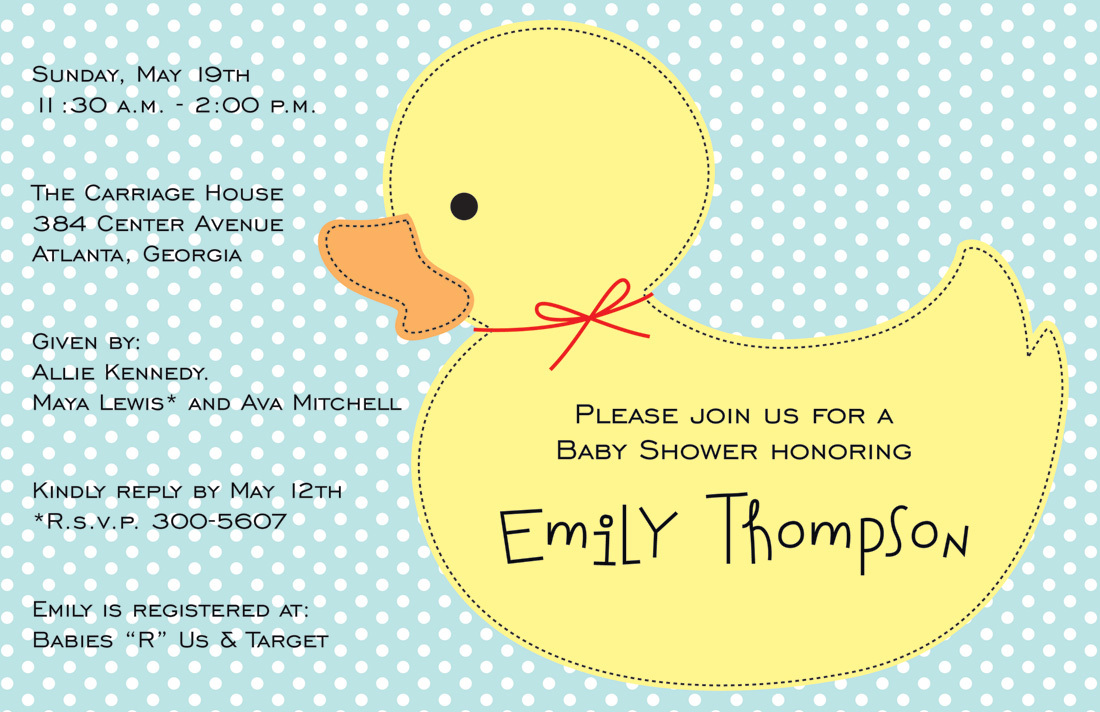 Sunday, May 19th
11:30 a.m. - 2:00 p.m.

The Carriage House
384 Center Avenue
Atlanta, Georgia

Given by:
Allie Kennedy.
Maya Lewis* and Ava Mitchell

Kindly reply by May 12th
*R.s.v.p. 300-5607

Emily is registered at:
Babies "R" Us & Target

Please join us for a
Baby Shower honoring

Emily Thompson